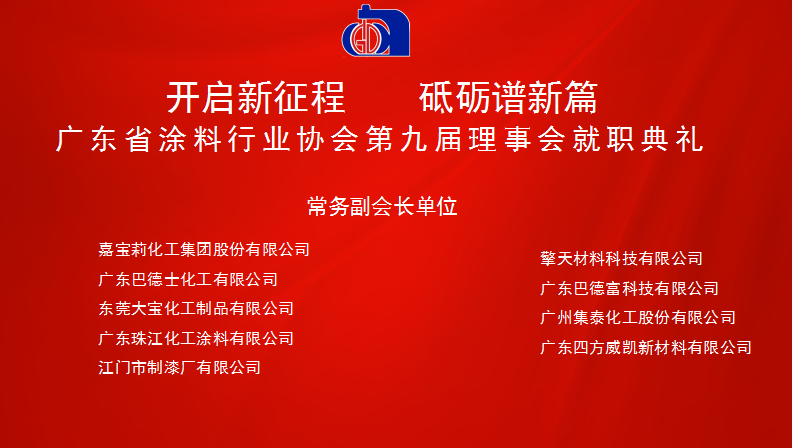 开启新征程　　砥砺谱新篇
广东省涂料行业协会第九届理事会就职典礼

常务副会长单位

嘉宝莉化工集团股份有限公司
广东巴德士化工有限公司
东莞大宝化工制品有限公司
广东珠江化工涂料有限公司
江门市制漆厂有限公司

擎天材料科技有限公司
广东巴德富科技有限公司
广州集泰化工股份有限公司
广东四方威凯新材料有限公司